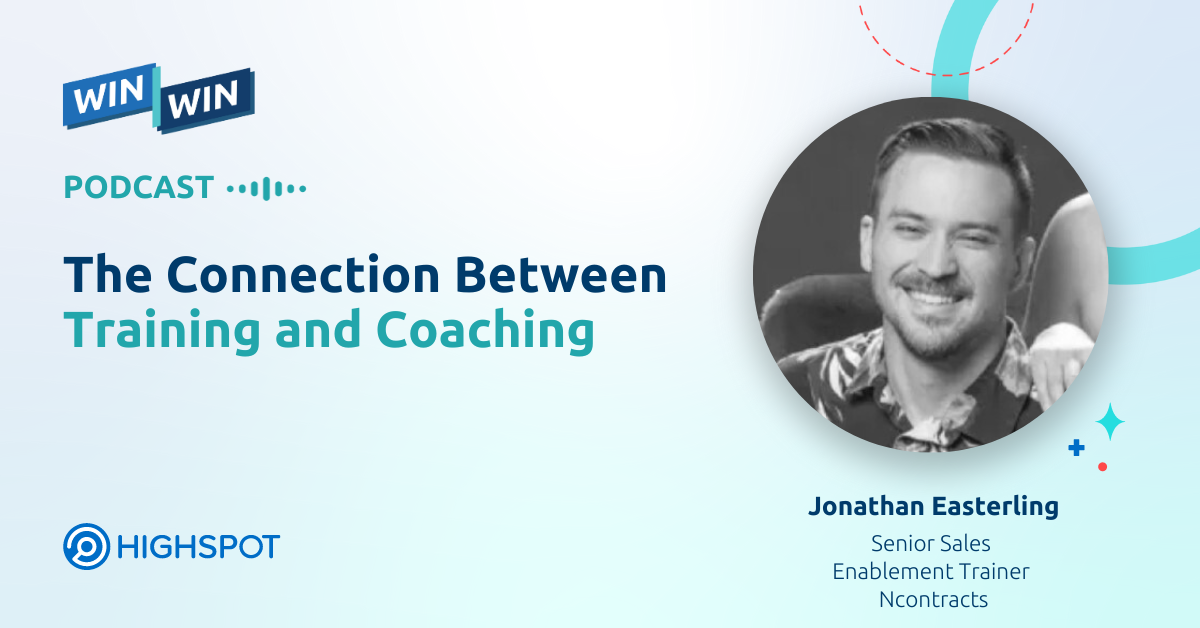 WIN WIN

PODCAST

The Connection Between Training and Coaching

HIGHSPOT

Jonathan Easterling

Senior Sales Enablement Trainer Ncontracts